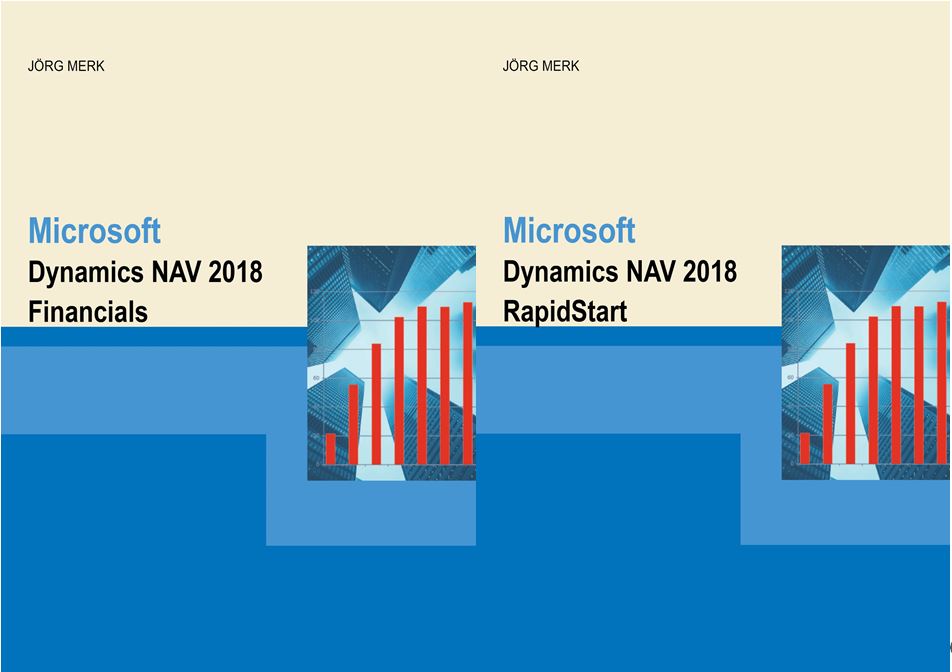 JÖRG MERK

Microsoft
Dynamics NAV 2018
Financials

JÖRG MERK

Microsoft
Dynamics NAV 2018
RapidStart